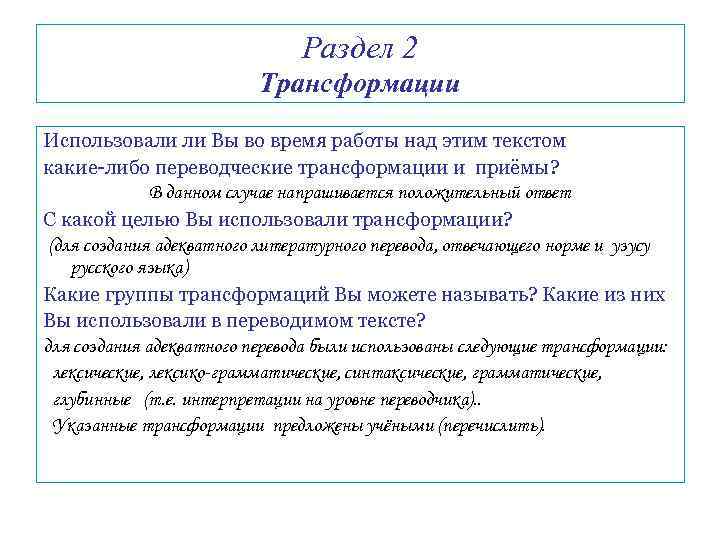 Раздел 2
Трансформации

Использовали ли Вы во время работы над этим текстом какие-либо переводческие трансформации и приёмы?
В данном случае напрашивается положительный ответ

С какой целью Вы использовали трансформации?
(для создания адекватного литературного перевода, отвечающего норме и узусу русского языка)

Какие группы трансформаций Вы можете называть? Какие из них Вы использовали в переводимом тексте?
для создания адекватного перевода были использованы следующие трансформации: лексические, лексико-грамматические, синтаксические, грамматические, глубинные (т.е. интерпретации на уровне переводчика)..
Указанные трансформации предложены учёными (перечислить).